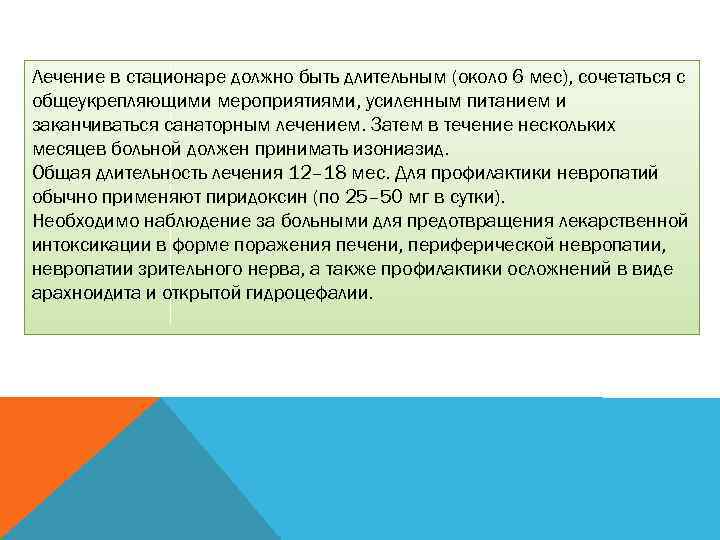 Лечение в стационаре должно быть длительным (около 6 мес), сочетаться с общеукрепляющими мероприятиями, усиленным питанием и заканчиваться санаторным лечением. Затем в течение нескольких месяцев больной должен принимать изониазид.
Общая длительность лечения 12–18 мес. Для профилактики невропатий обычно применяют пиридоксин (по 25–50 мг в сутки).
Необходимо наблюдение за больными для предотвращения лекарственной интоксикации в форме поражения печени, периферической невропатии, невропатии зрительного нерва, а также профилактики осложнений в виде арахноидита и открытой гидроцефалии.